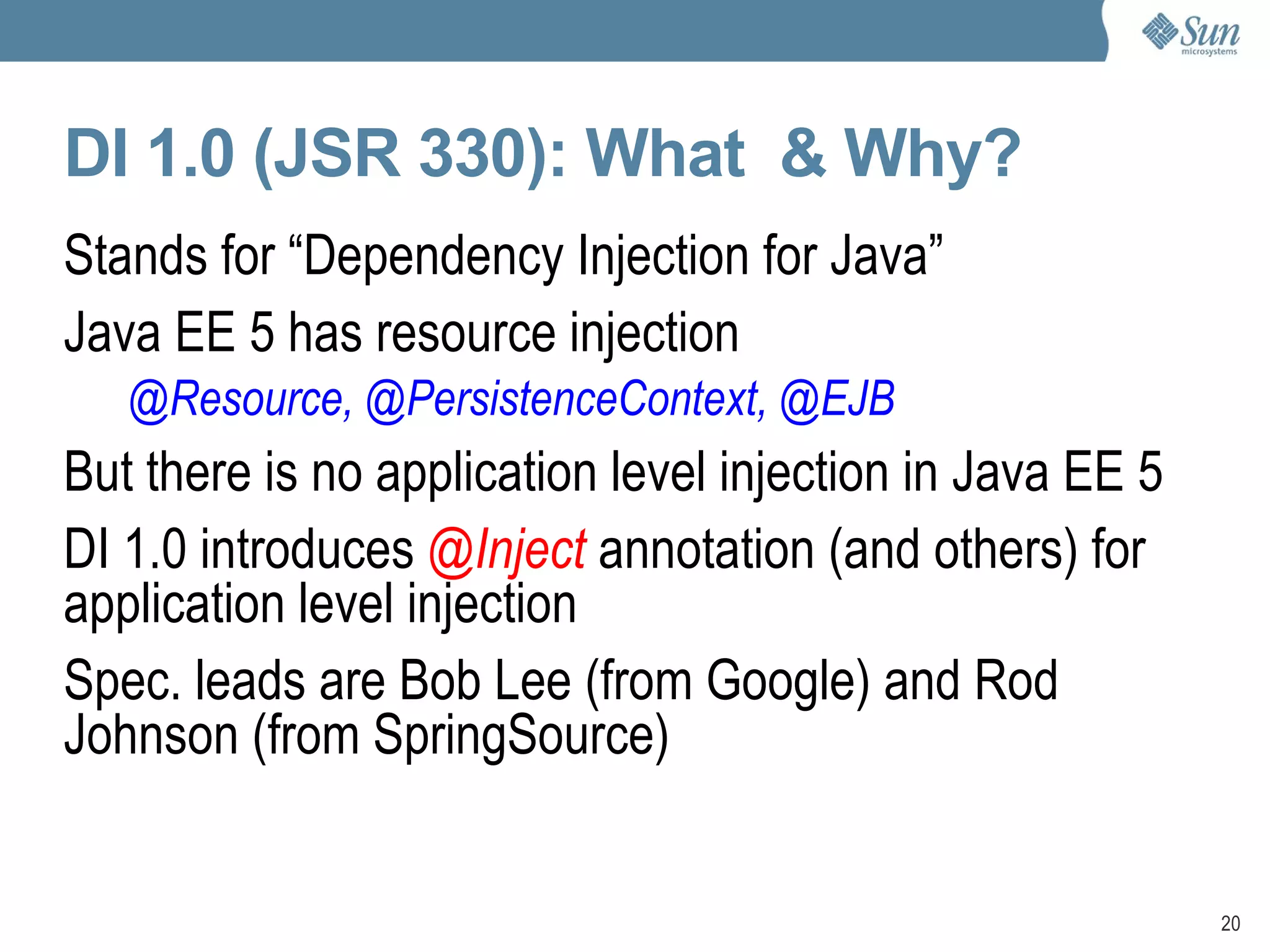 Sun microsystems

DI 1.0 (JSR 330): What & Why?

Stands for “Dependency Injection for Java”

Java EE 5 has resource injection

@Resource, @PersistenceContext, @EJB

But there is no application level injection in Java EE 5

DI 1.0 introduces @Inject annotation (and others) for application level injection

Spec. leads are Bob Lee (from Google) and Rod Johnson (from SpringSource)

20